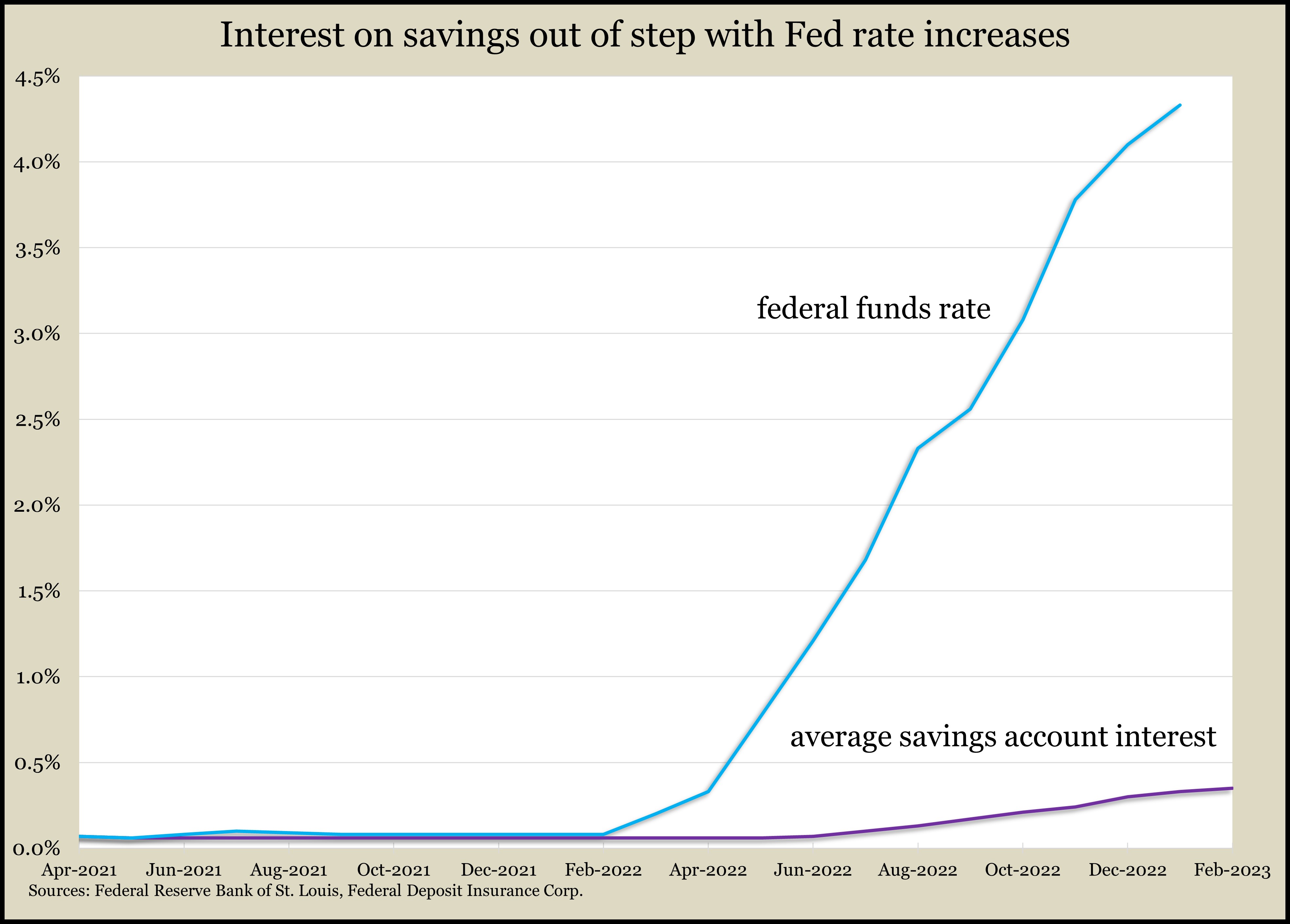 Interest on savings out of step with Fed rate increases

4.5%
4.0%
3.5%
3.0%
2.5%
2.0%
1.5%
1.0%
0.5%
0.0%

federal funds rate

average savings account interest

Apr-2021 Jun-2021 Aug-2021 Oct-2021 Dec-2021 Feb-2022 Apr-2022 Jun-2022 Aug-2022 Oct-2022 Dec-2022 Feb-2023

Sources: Federal Reserve Bank of St. Louis, Federal Deposit Insurance Corp.